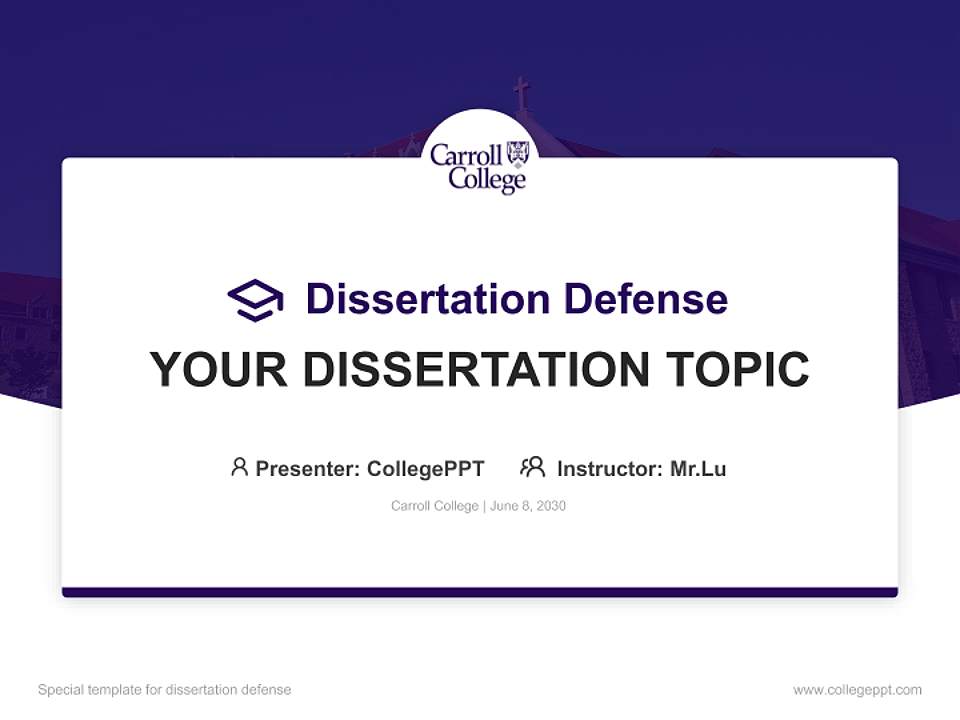 Carroll College

Dissertation Defense

YOUR DISSERTATION TOPIC

Presenter: CollegePPT Instructor: Mr.Lu

Carroll College | June 8, 2030

Special template for dissertation defense

www.collegeppt.com